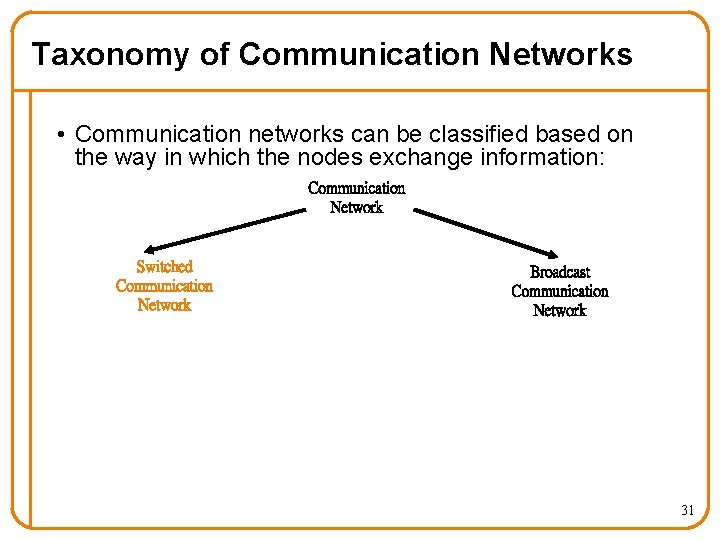 Taxonomy of Communication Networks

• Communication networks can be classified based on the way in which the nodes exchange information:

Communication Network

Switched Communication Network

Broadcast Communication Network

31